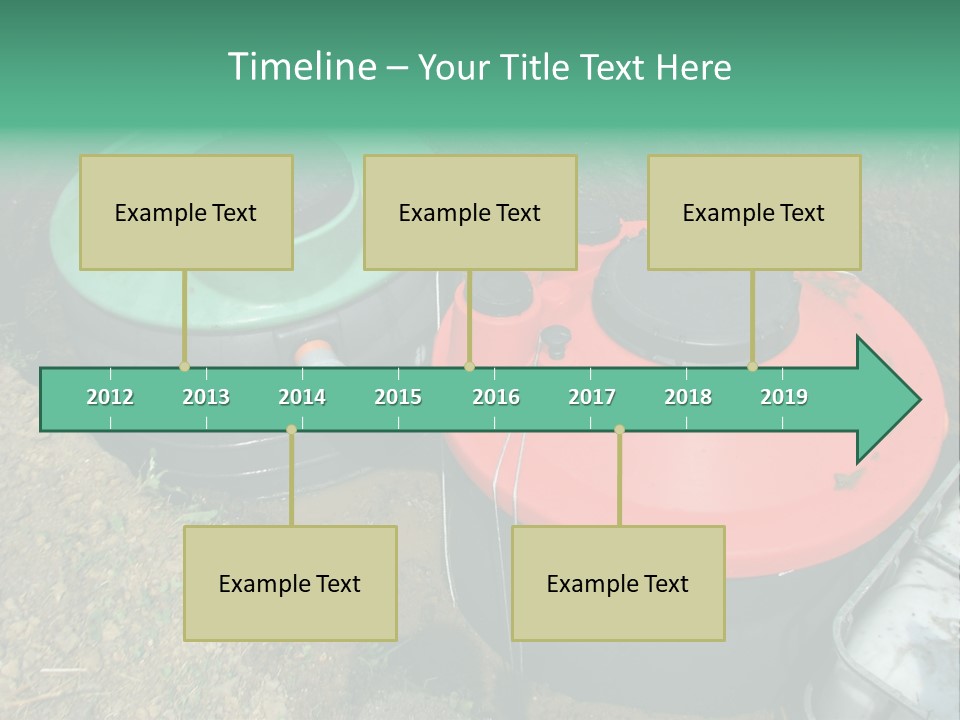 Timeline – Your Title Text Here

Example Text

Example Text

Example Text

2012 2013 2014 2015 2016 2017 2018 2019

Example Text

Example Text